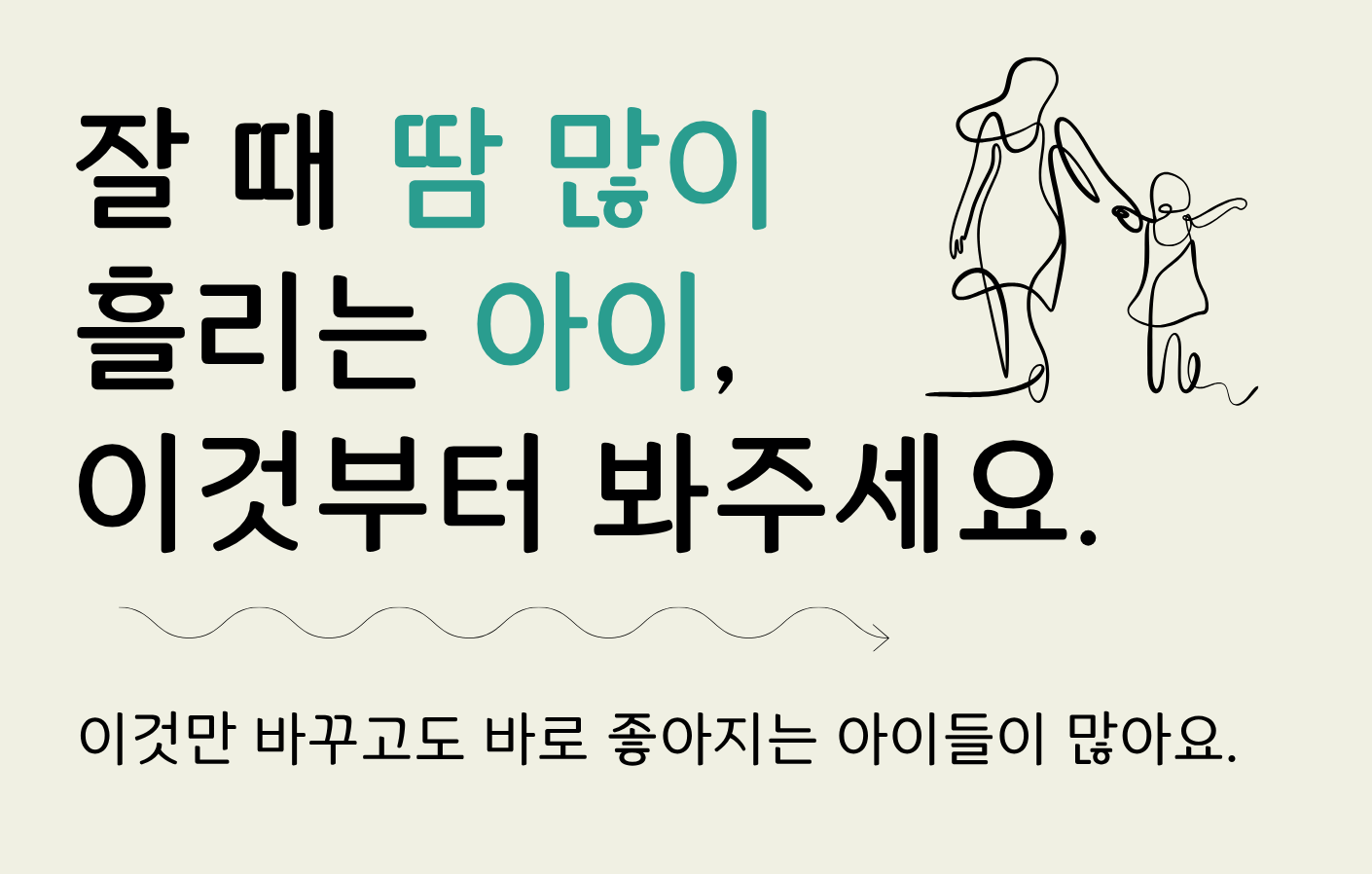 잘 때 땀 많이 흘리는 아이, 이것부터 봐주세요.

이것만 바꾸고도 바로 좋아지는 아이들이 많아요.